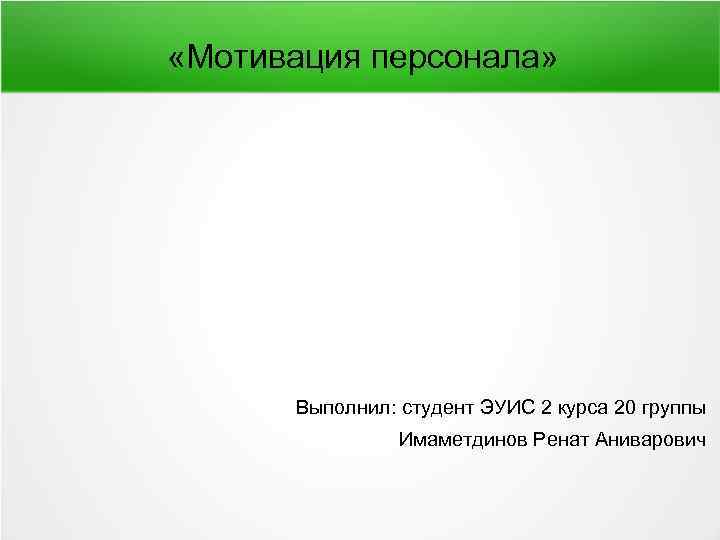 «Мотивация персонала»

Выполнил: студент ЭУИС 2 курса 20 группы
Имаметдинов Ренат Аниварович